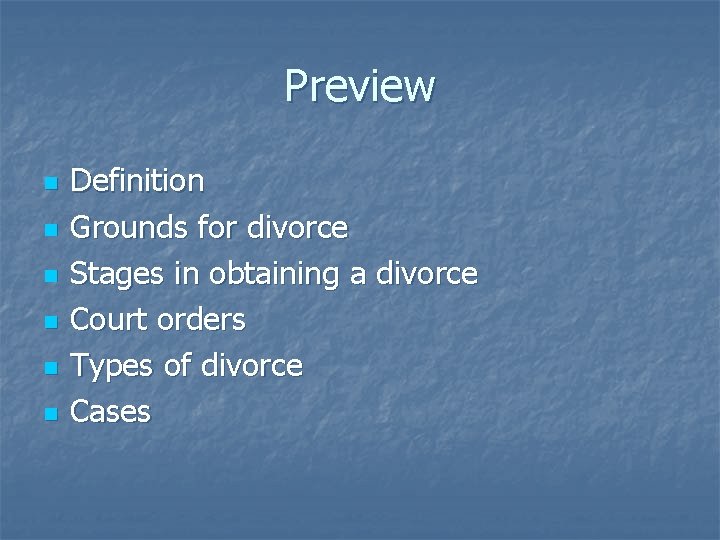 Preview

- Definition
- Grounds for divorce
- Stages in obtaining a divorce
- Court orders
- Types of divorce
- Cases